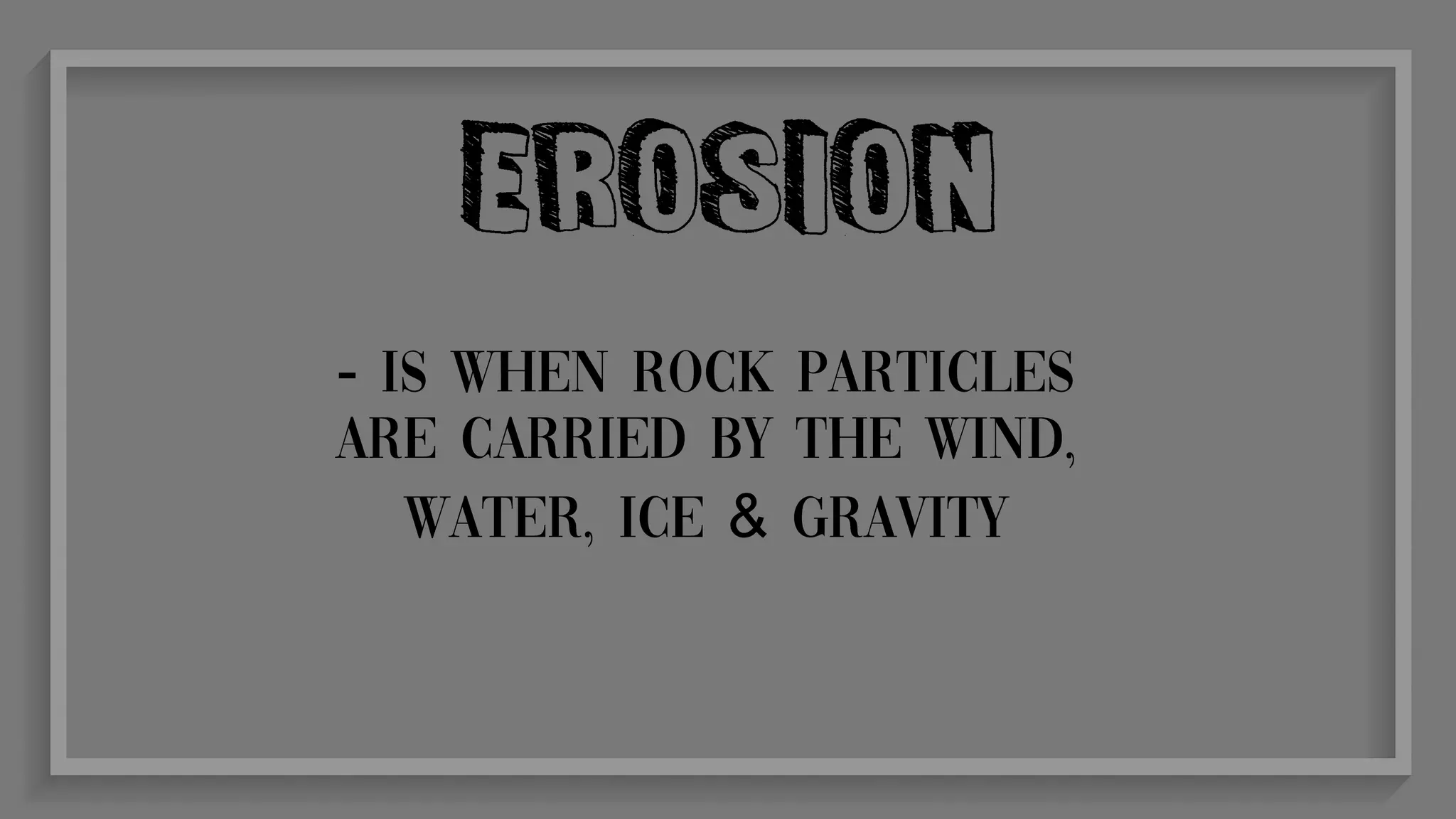 EROSION

- IS WHEN ROCK PARTICLES ARE CARRIED BY THE WIND, WATER, ICE & GRAVITY